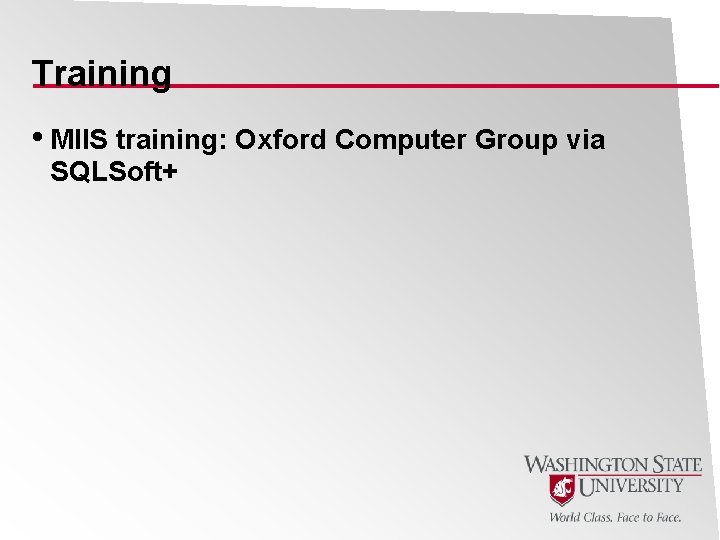 Training

• MIIS training: Oxford Computer Group via SQLSoft+

WASHINGTON STATE UNIVERSITY
World Class. Face to Face.